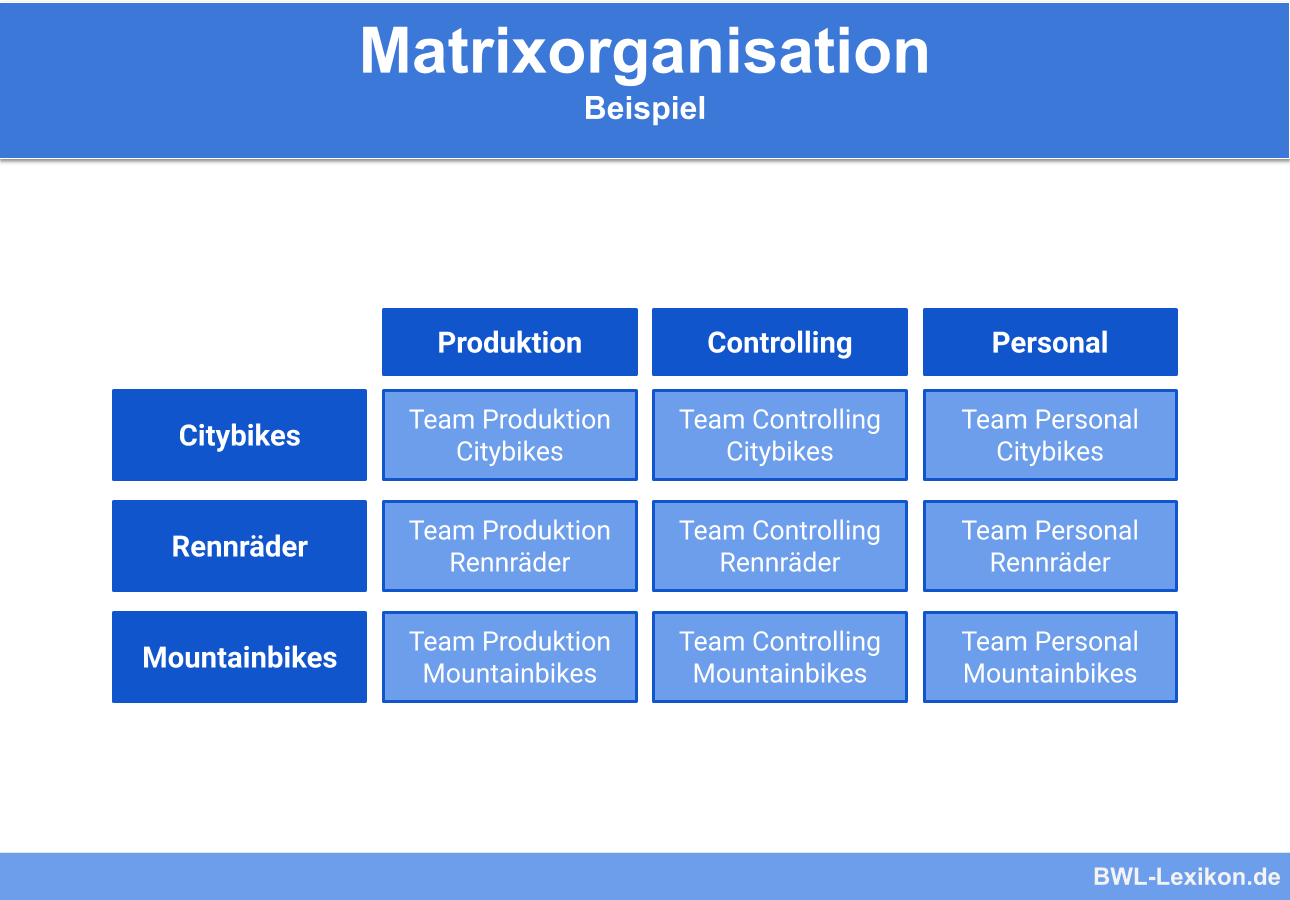 Matrixorganisation
Beispiel

| | Produktion | Controlling | Personal |
|---|---|---|---|
| Citybikes | Team Produktion Citybikes | Team Controlling Citybikes | Team Personal Citybikes |
| Rennräder | Team Produktion Rennräder | Team Controlling Rennräder | Team Personal Rennräder |
| Mountainbikes | Team Produktion Mountainbikes | Team Controlling Mountainbikes | Team Personal Mountainbikes |

BWL-Lexikon.de